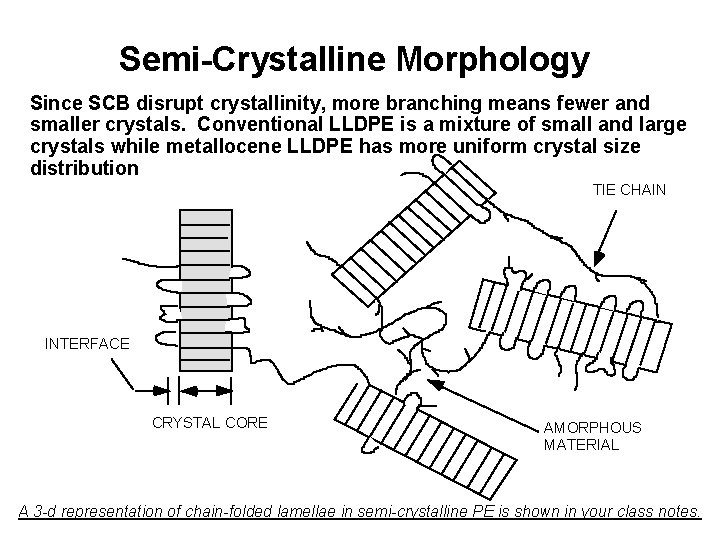 Semi-Crystalline Morphology

Since SCB disrupt crystallinity, more branching means fewer and smaller crystals. Conventional LLDPE is a mixture of small and large crystals while metallocene LLDPE has more uniform crystal size distribution

TIE CHAIN

INTERFACE

CRYSTAL CORE

AMORPHOUS MATERIAL

A 3-d representation of chain-folded lamellae in semi-crystalline PE is shown in your class notes.